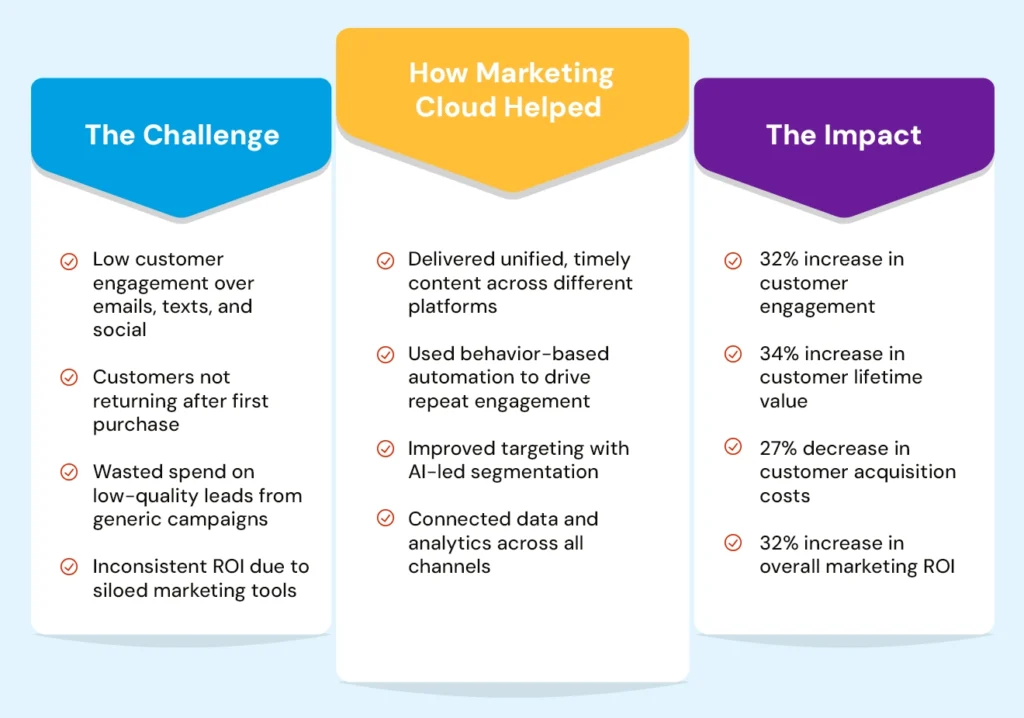 The Challenge

Low customer engagement over emails, texts, and social

Customers not returning after first purchase

Wasted spend on low-quality leads from generic campaigns

Inconsistent ROI due to siloed marketing tools

How Marketing Cloud Helped

Delivered unified, timely content across different platforms

Used behavior-based automation to drive repeat engagement

Improved targeting with AI-led segmentation

Connected data and analytics across all channels

The Impact

32% increase in customer engagement

34% increase in customer lifetime value

27% decrease in customer acquisition costs

32% increase in overall marketing ROI